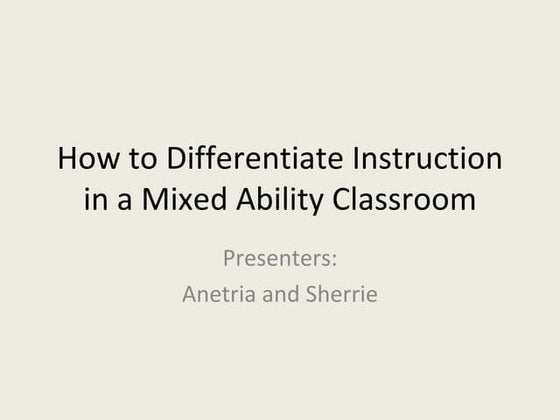 How to Differentiate Instruction in a Mixed Ability Classroom

Presenters:
Anetria and Sherrie